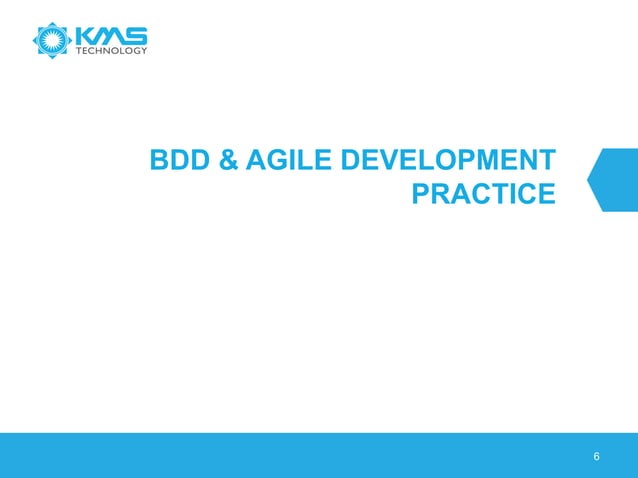 KMS TECHNOLOGY

BDD & AGILE DEVELOPMENT PRACTICE

6